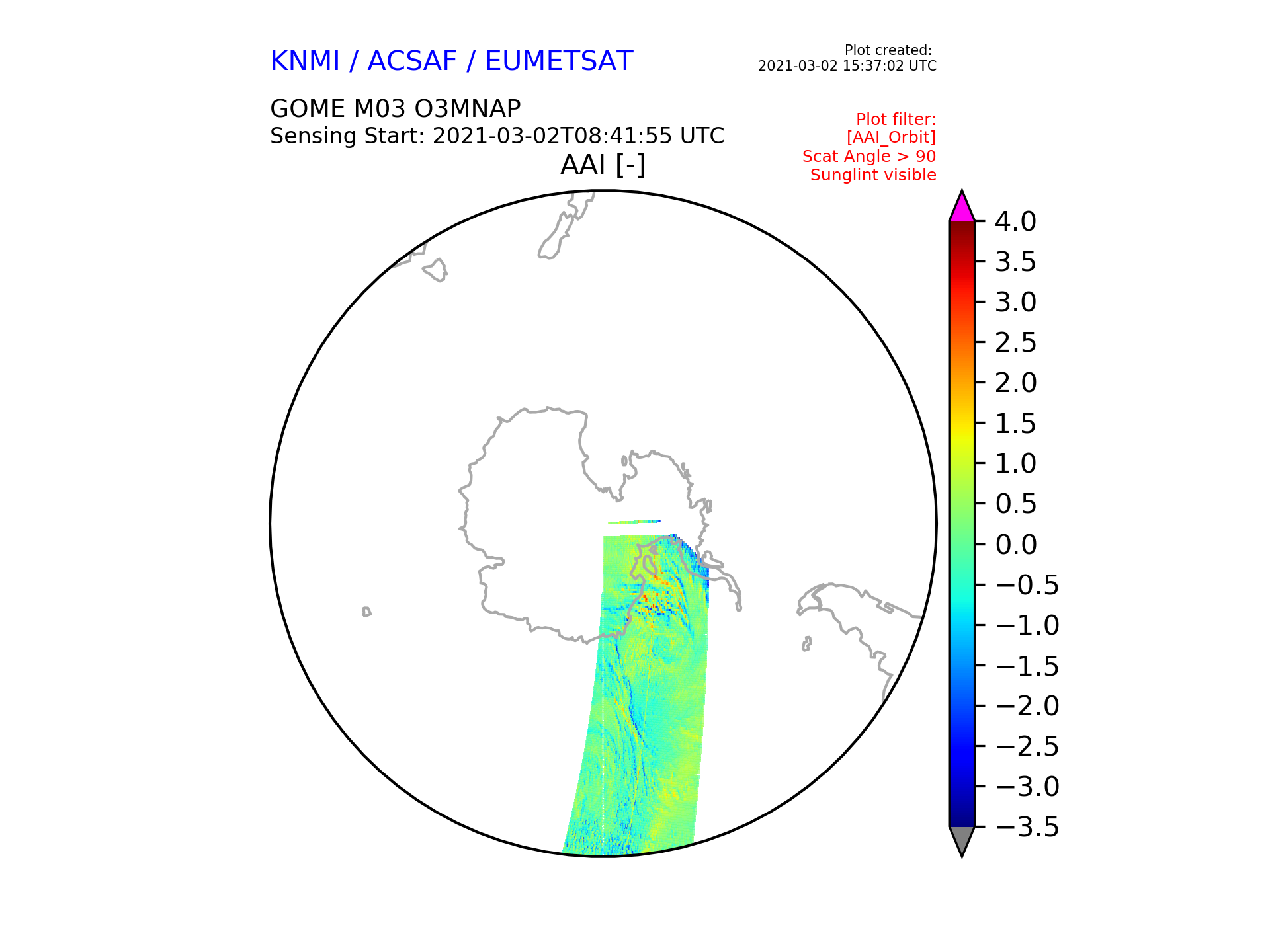 KNMI / ACSAF / EUMETSAT

Plot created:
2021-03-02 15:37:02 UTC

GOME M03 O3MNAP
Sensing Start: 2021-03-02T08:41:55 UTC

Plot filter:
[AAI_Orbit]
Scat Angle > 90
Sunglint visible

AAI [-]

4.0
3.5
3.0
2.5
2.0
1.5
1.0
0.5
0.0
−0.5
−1.0
−1.5
−2.0
−2.5
−3.0
−3.5